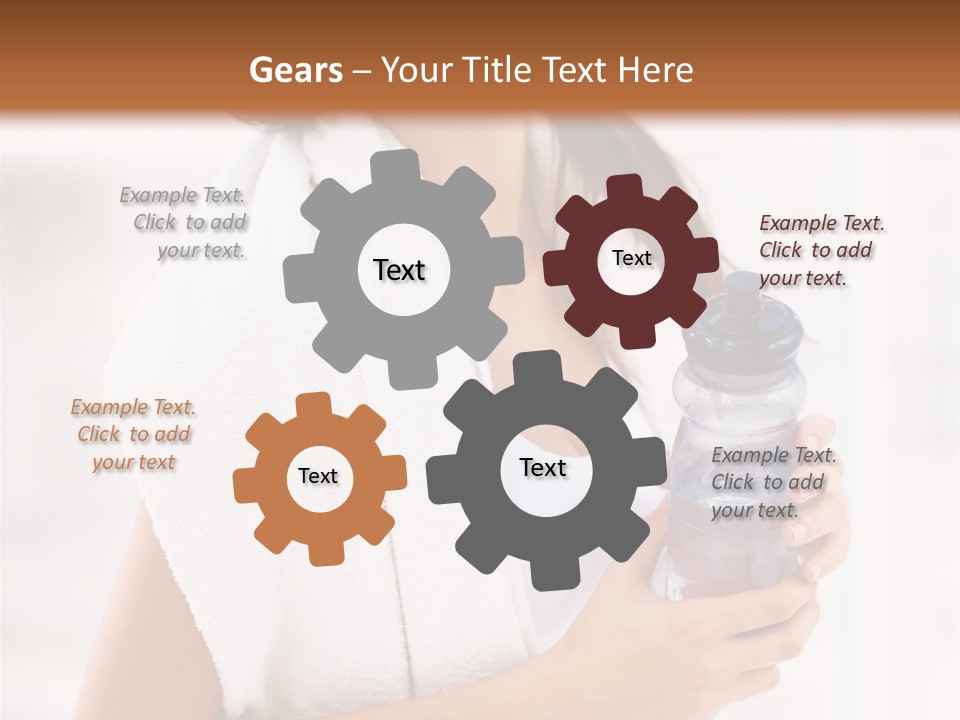 Gears – Your Title Text Here

Example Text. Click to add your text.

Text

Text

Example Text. Click to add your text.

Example Text. Click to add your text

Text

Text

Example Text. Click to add your text.